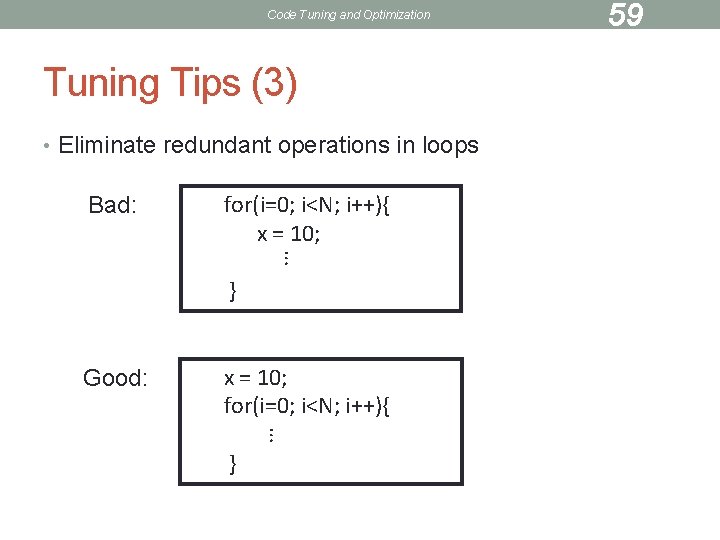 Code Tuning and Optimization

59

Tuning Tips (3)

• Eliminate redundant operations in loops

Bad:

for(i=0; i<N; i++){
x = 10;
⋮
}

Good:

x = 10;
for(i=0; i<N; i++){
⋮
}